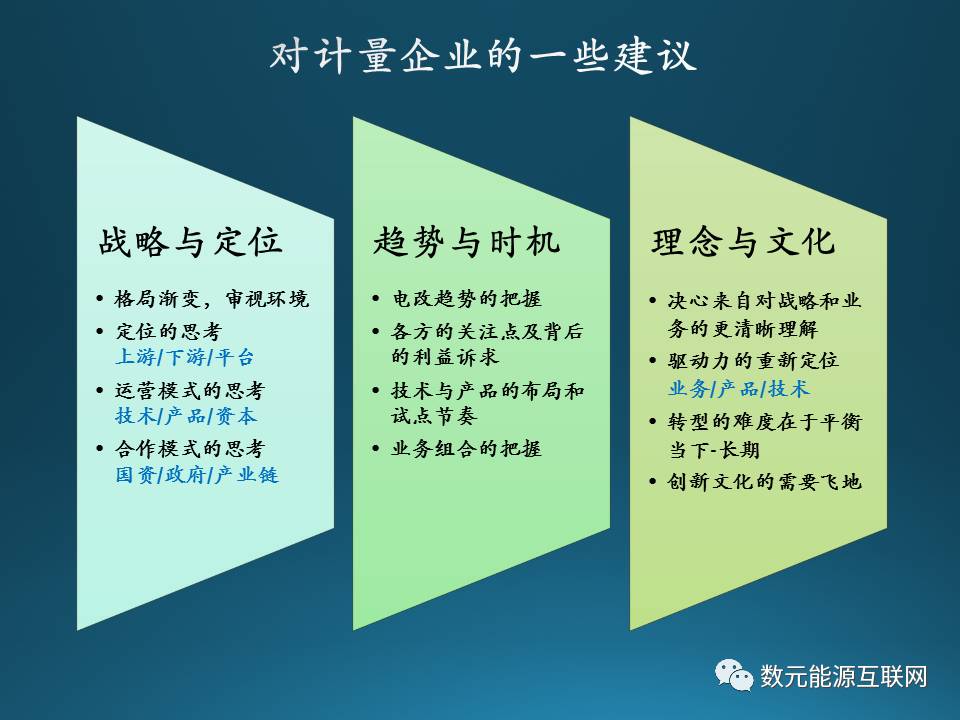 对计量企业的一些建议

战略与定位

• 格局渐变，审视环境
• 定位的思考
上游/下游/平台
• 运营模式的思考
技术/产品/资本
• 合作模式的思考
国资/政府/产业链

趋势与时机

• 电改趋势的把握
• 各方的关注点及背后的利益诉求
• 技术与产品的布局和试点节奏
• 业务组合的把握

理念与文化

• 决心来自对战略和业务的更清晰理解
• 驱动力的重新定位
业务/产品/技术
• 转型的难度在于平衡当下-长期
• 创新文化的需要飞地

数元能源互联网